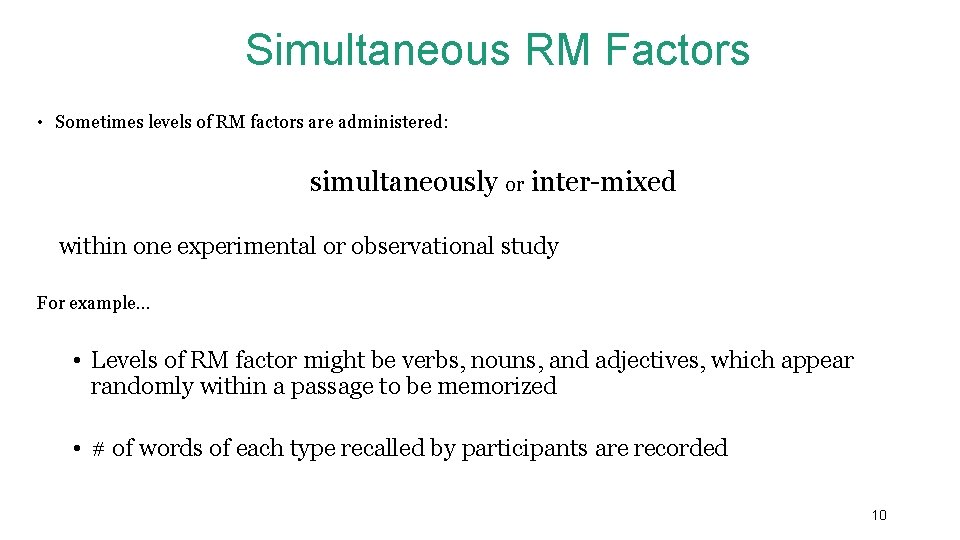 Simultaneous RM Factors

• Sometimes levels of RM factors are administered:

simultaneously or inter-mixed

within one experimental or observational study

For example…

• Levels of RM factor might be verbs, nouns, and adjectives, which appear randomly within a passage to be memorized

• # of words of each type recalled by participants are recorded

10